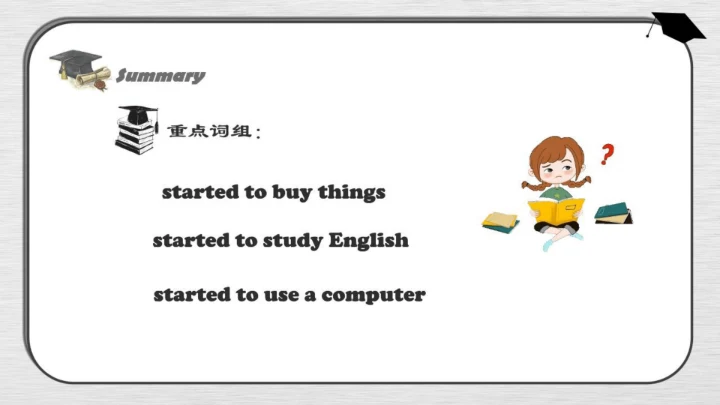 Summary

重点词组：

started to buy things

started to study English

started to use a computer

?